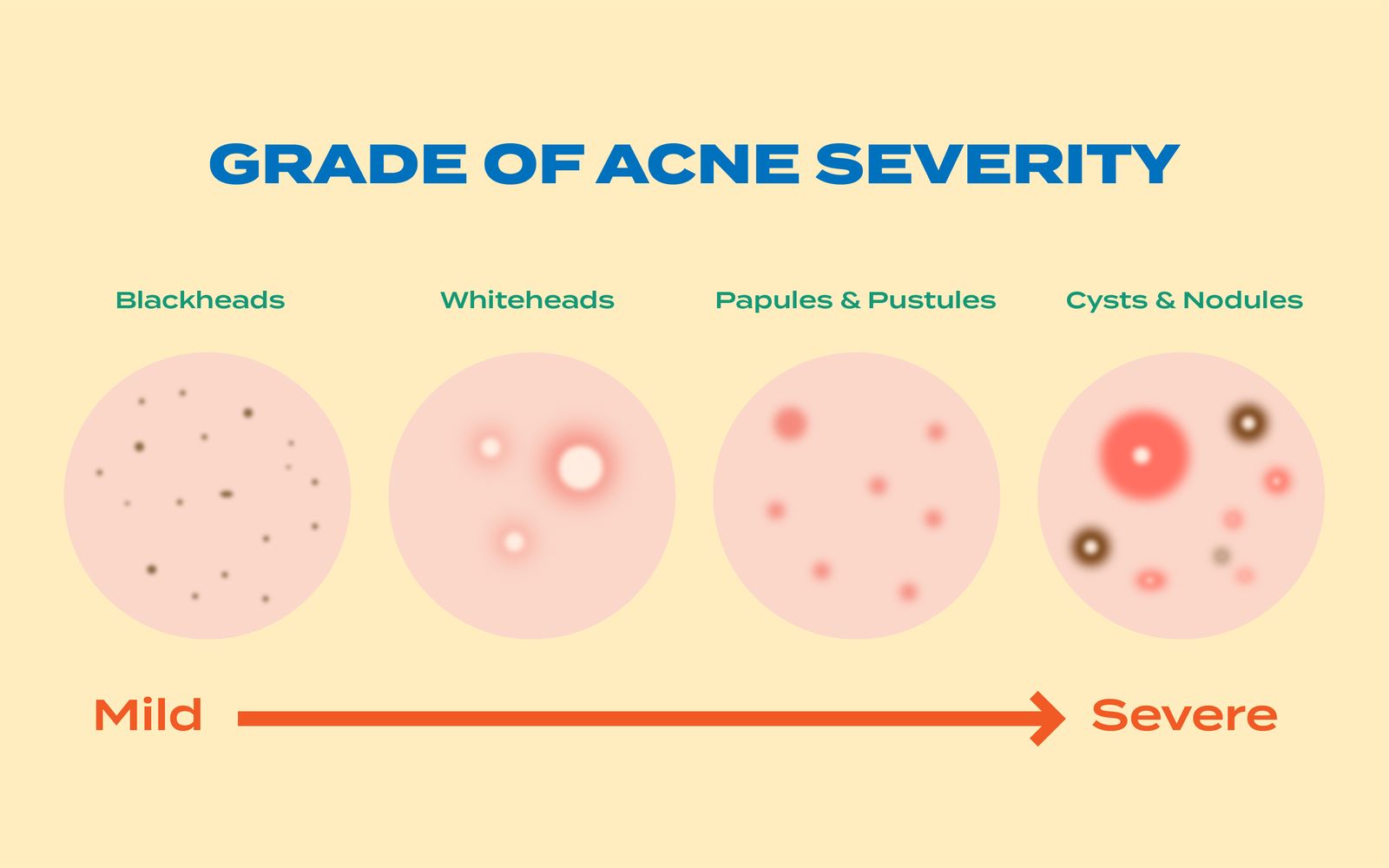 GRADE OF ACNE SEVERITY

Blackheads

Whiteheads

Papules & Pustules

Cysts & Nodules

Mild

Severe